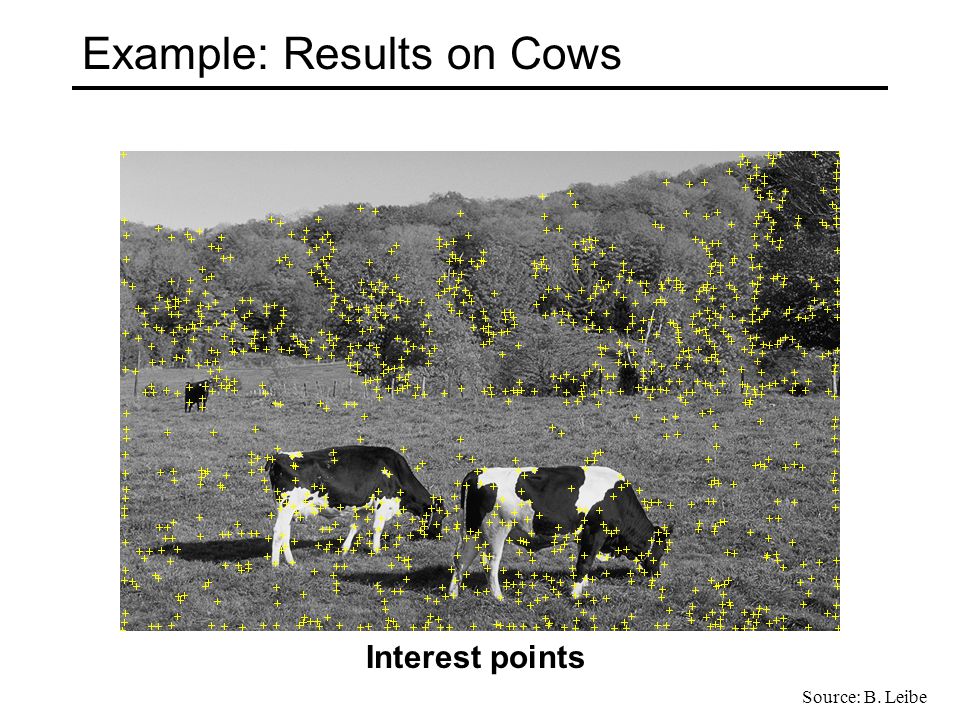 Example: Results on Cows

Interest points

Source: B. Leibe